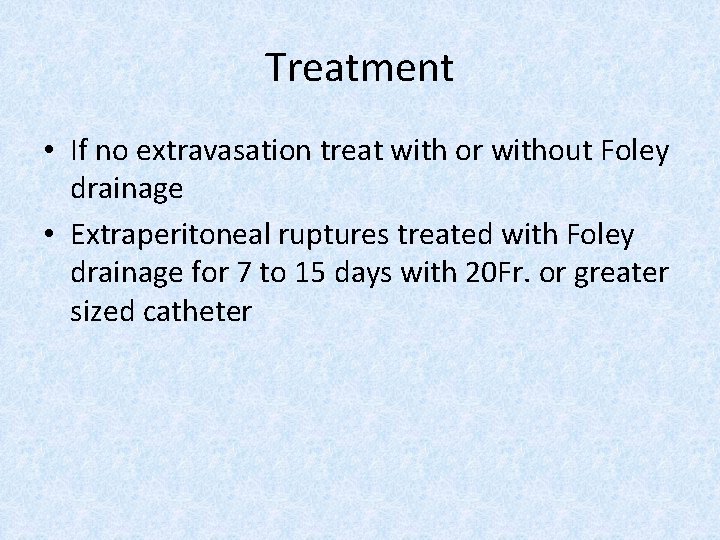 Treatment

• If no extravasation treat with or without Foley drainage
• Extraperitoneal ruptures treated with Foley drainage for 7 to 15 days with 20Fr. or greater sized catheter